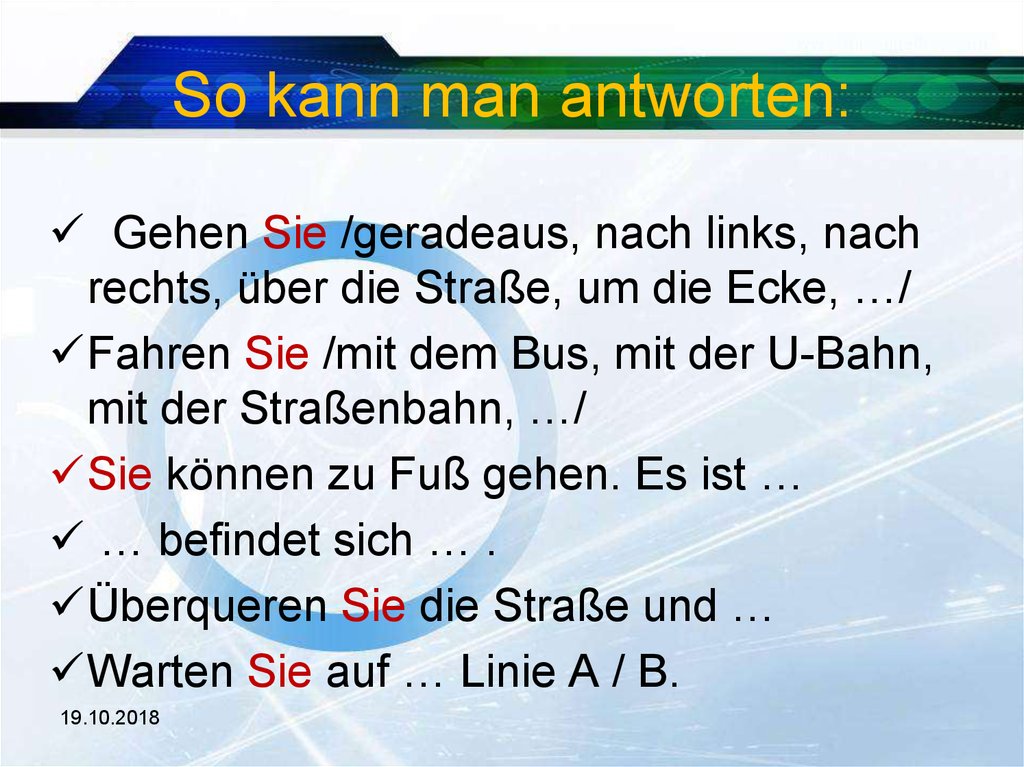 So kann man antworten:

✓ Gehen Sie /geradeaus, nach links, nach rechts, über die Straße, um die Ecke, …/

✓ Fahren Sie /mit dem Bus, mit der U-Bahn, mit der Straßenbahn, …/

✓ Sie können zu Fuß gehen. Es ist …

✓ … befindet sich … .

✓ Überqueren Sie die Straße und …

✓ Warten Sie auf … Linie A / B.

19.10.2018